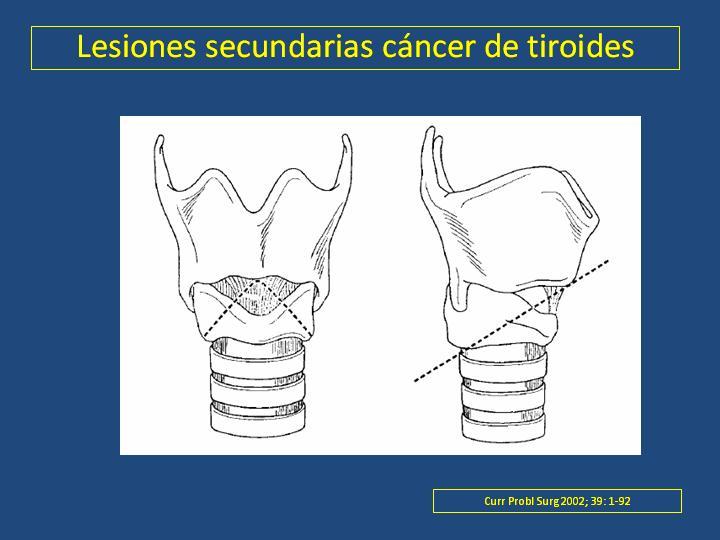 Lesiones secundarias cáncer de tiroides

Curr Probl Surg 2002; 39: 1-92